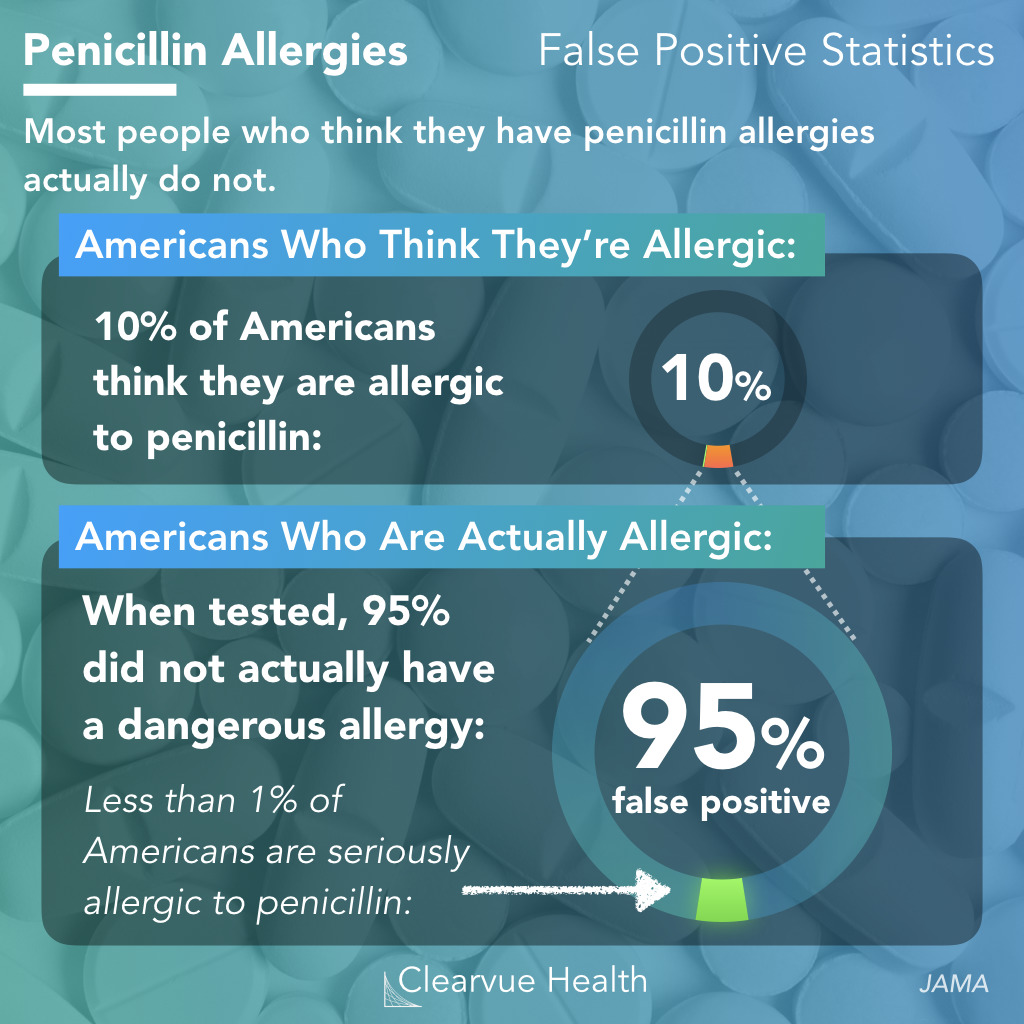 Penicillin Allergies

False Positive Statistics

Most people who think they have penicillin allergies actually do not.

Americans Who Think They're Allergic:

10% of Americans think they are allergic to penicillin:

10%

Americans Who Are Actually Allergic:

When tested, 95% did not actually have a dangerous allergy:

Less than 1% of Americans are seriously allergic to penicillin:

95%
false positive

Clearvue Health

JAMA